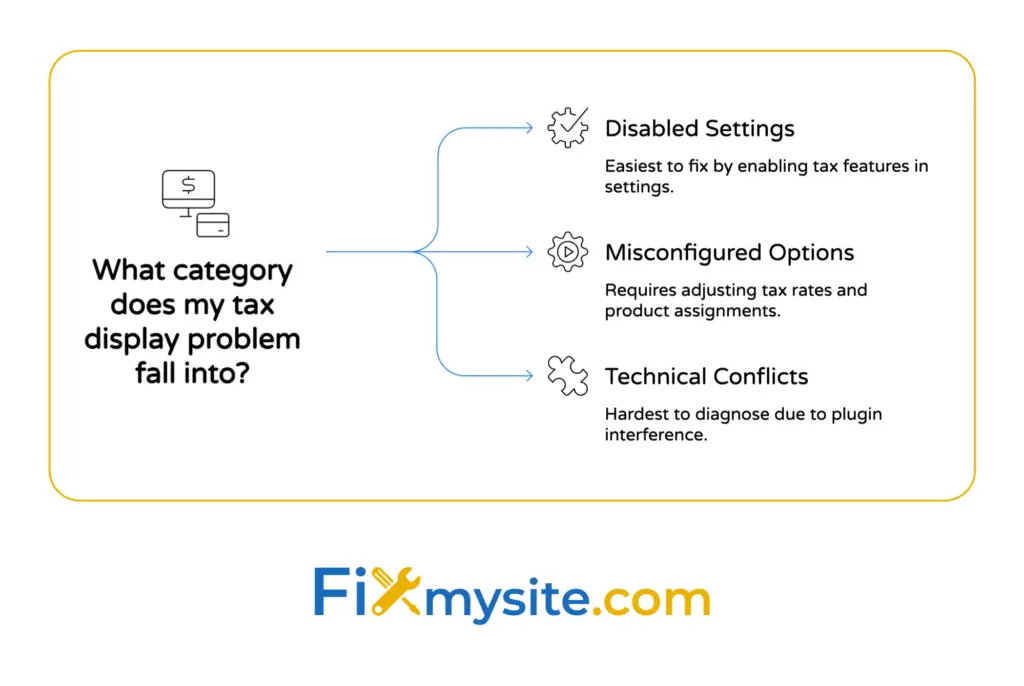 What category does my tax display problem fall into?

Disabled Settings

Easiest to fix by enabling tax features in settings.

Misconfigured Options

Requires adjusting tax rates and product assignments.

Technical Conflicts

Hardest to diagnose due to plugin interference.

Fixmysite.com